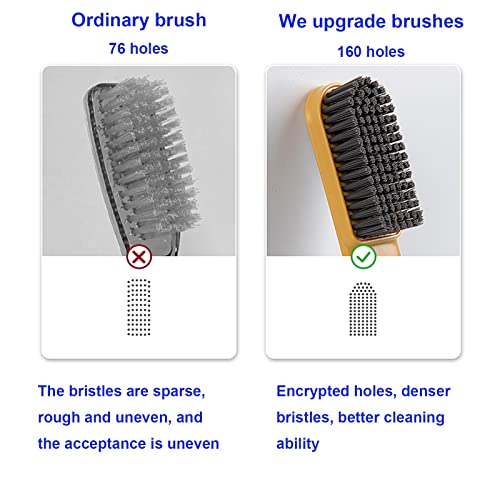 Ordinary brush

76 holes

The bristles are sparse, rough and uneven, and the acceptance is uneven

We upgrade brushes

160 holes

Encrypted holes, denser bristles, better cleaning ability